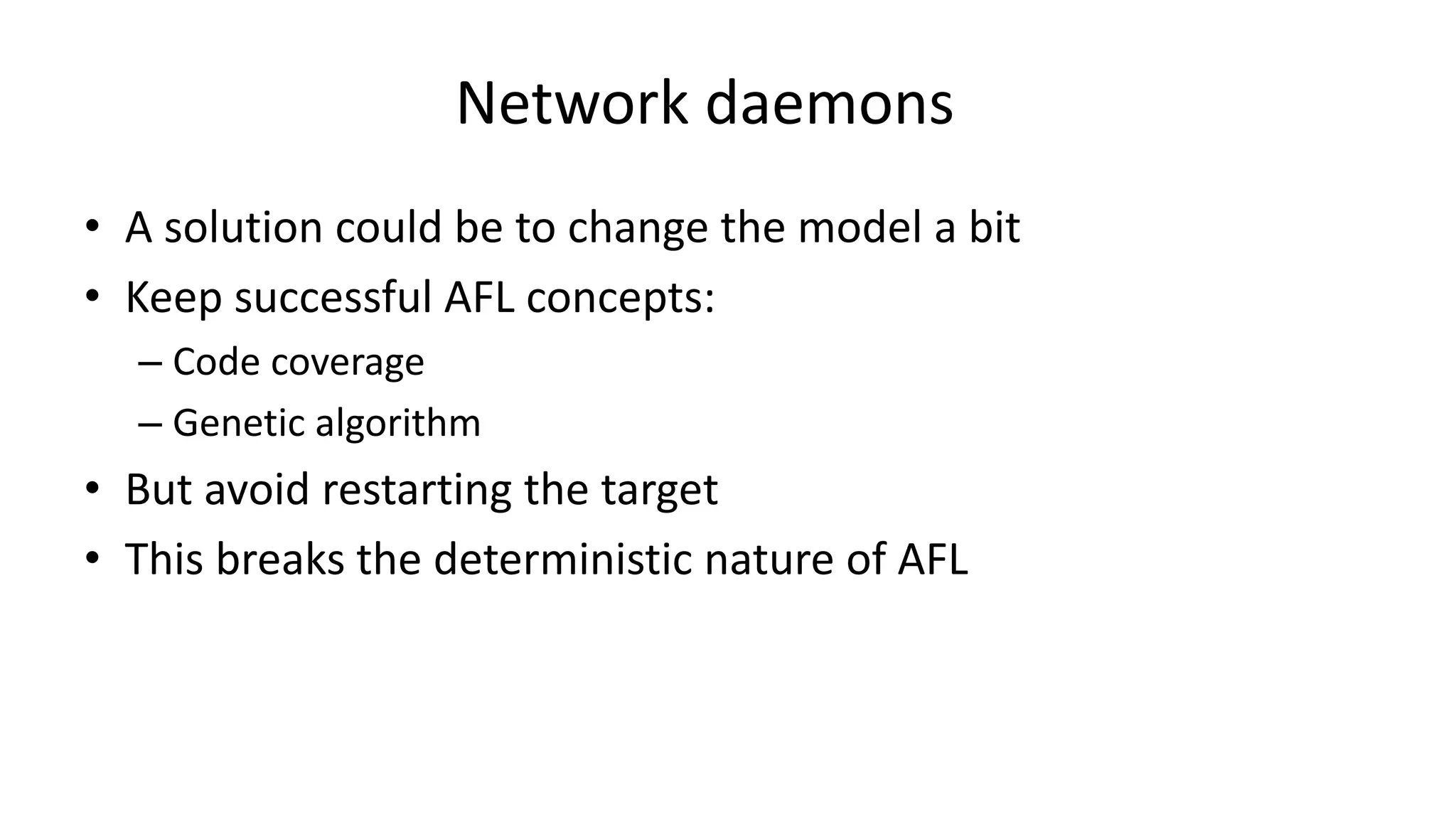 Network daemons

• A solution could be to change the model a bit
• Keep successful AFL concepts:
  – Code coverage
  – Genetic algorithm
• But avoid restarting the target
• This breaks the deterministic nature of AFL